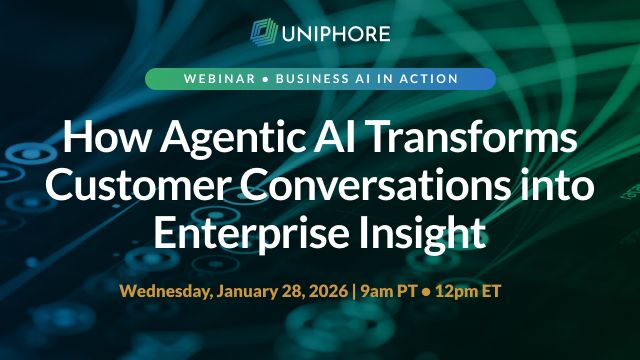 UNIPHORE

WEBINAR • BUSINESS AI IN ACTION

How Agentic AI Transforms Customer Conversations into Enterprise Insight

Wednesday, January 28, 2026 | 9am PT • 12pm ET